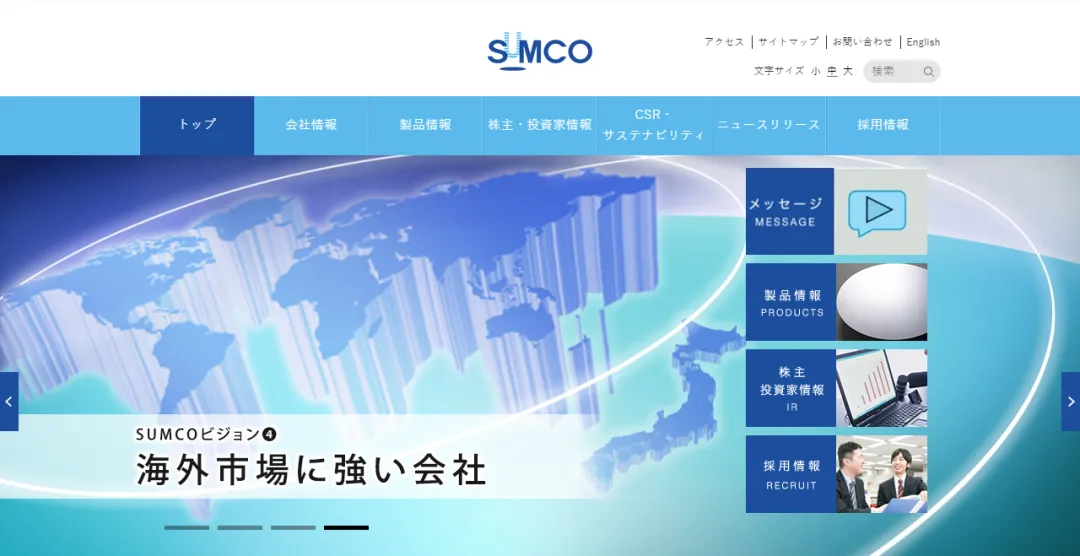 SUMCO

アクセス | サイトマップ | お問い合わせ | English

文字サイズ 小 中 大 検索

トップ
会社情報
製品情報
株主・投資家情報
CSR・サステナビリティ
ニュースリリース
採用情報

メッセージ MESSAGE

製品情報 PRODUCTS

株主 投資家情報 IR

採用情報 RECRUIT

SUMCOビジョン❹
海外市場に強い会社